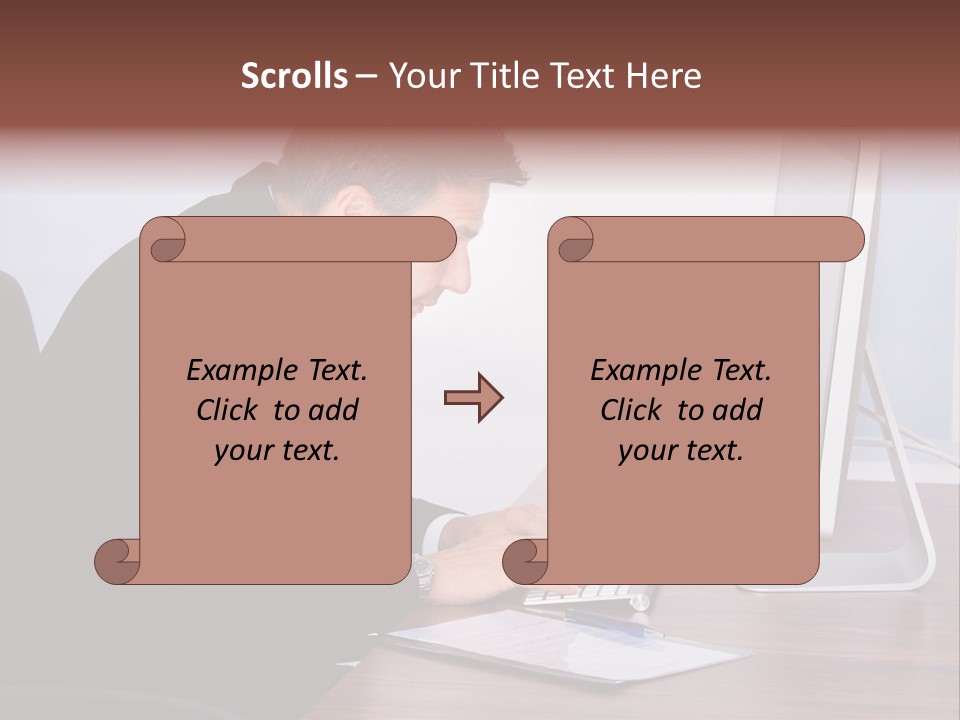 Scrolls – Your Title Text Here

Example Text. Click to add your text.

Example Text. Click to add your text.